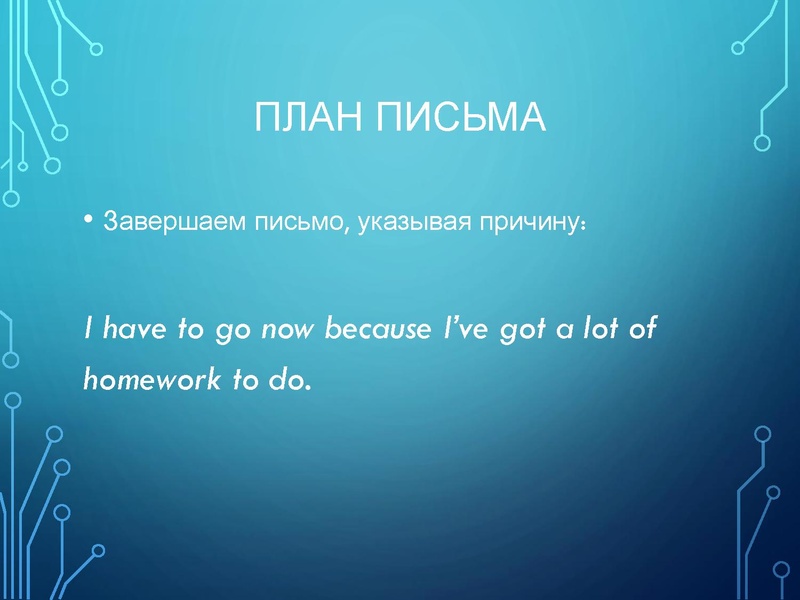 ПЛАН ПИСЬМА

• Завершаем письмо, указывая причину:

I have to go now because I've got a lot of homework to do.